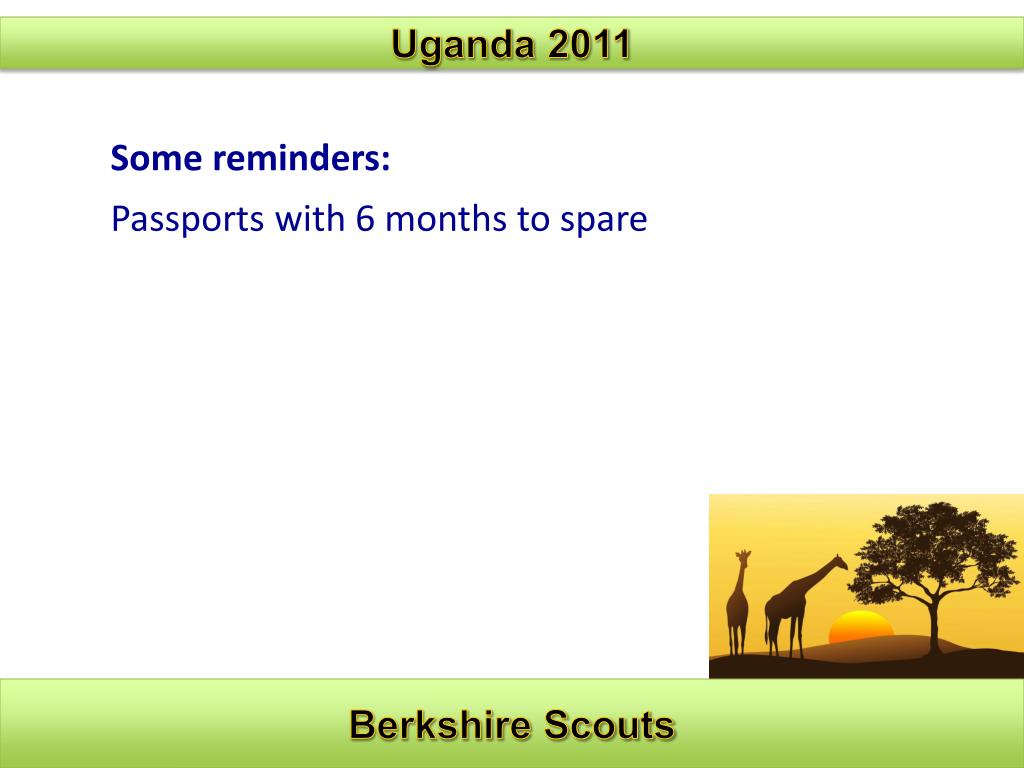 Uganda 2011

Some reminders:

Passports with 6 months to spare

Berkshire Scouts